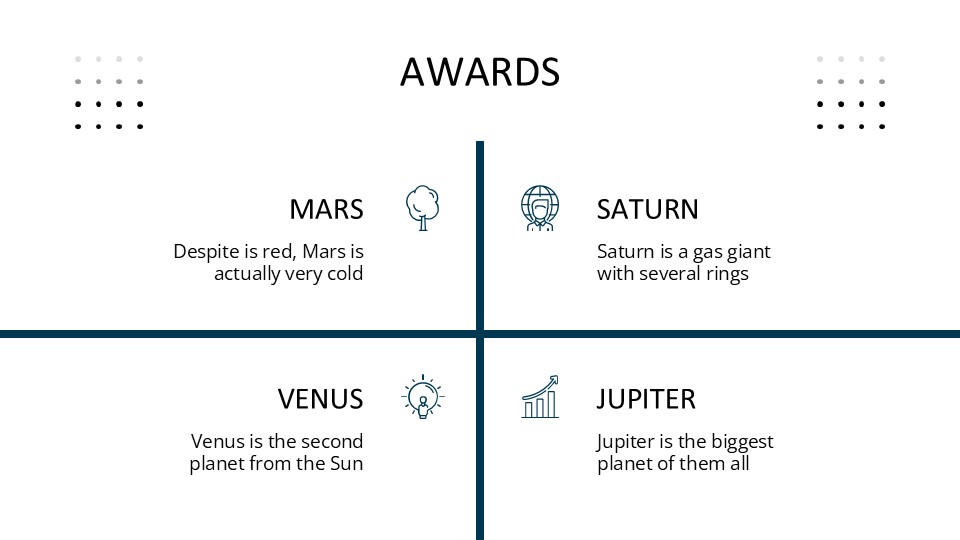 AWARDS

MARS

Despite is red, Mars is actually very cold

SATURN

Saturn is a gas giant with several rings

VENUS

Venus is the second planet from the Sun

JUPITER

Jupiter is the biggest planet of them all